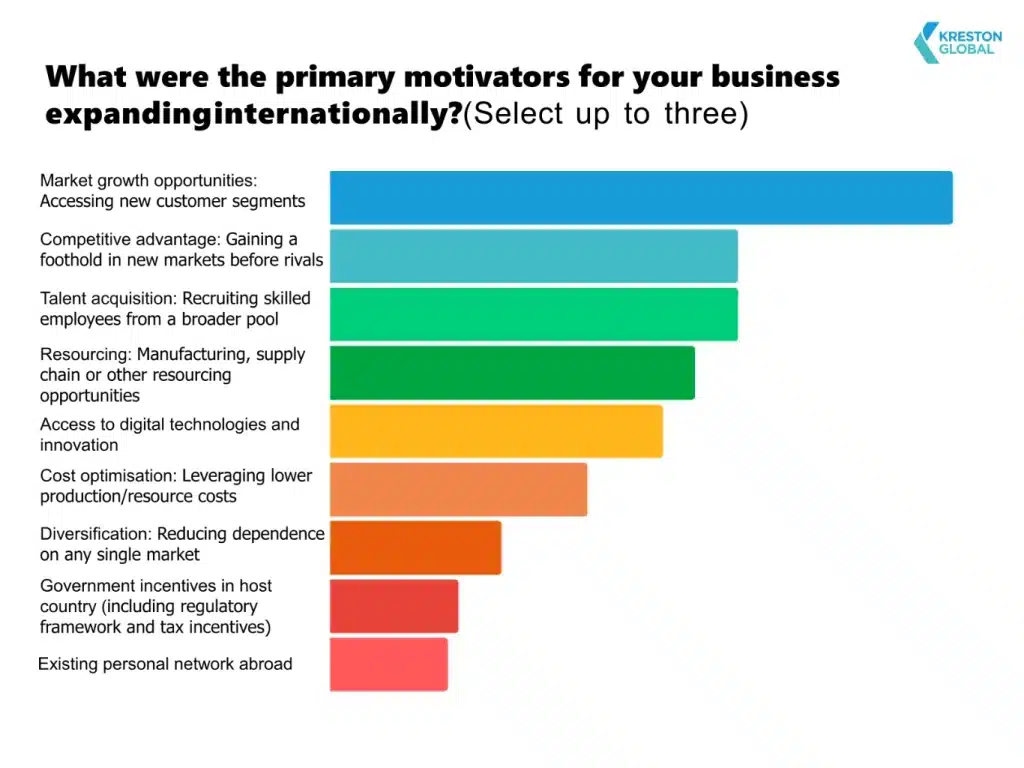 KRESTON GLOBAL

What were the primary motivators for your business expandinginternationally?(Select up to three)

Market growth opportunities: Accessing new customer segments

Competitive advantage: Gaining a foothold in new markets before rivals

Talent acquisition: Recruiting skilled employees from a broader pool

Resourcing: Manufacturing, supply chain or other resourcing opportunities

Access to digital technologies and innovation

Cost optimisation: Leveraging lower production/resource costs

Diversification: Reducing dependence on any single market

Government incentives in host country (including regulatory framework and tax incentives)

Existing personal network abroad